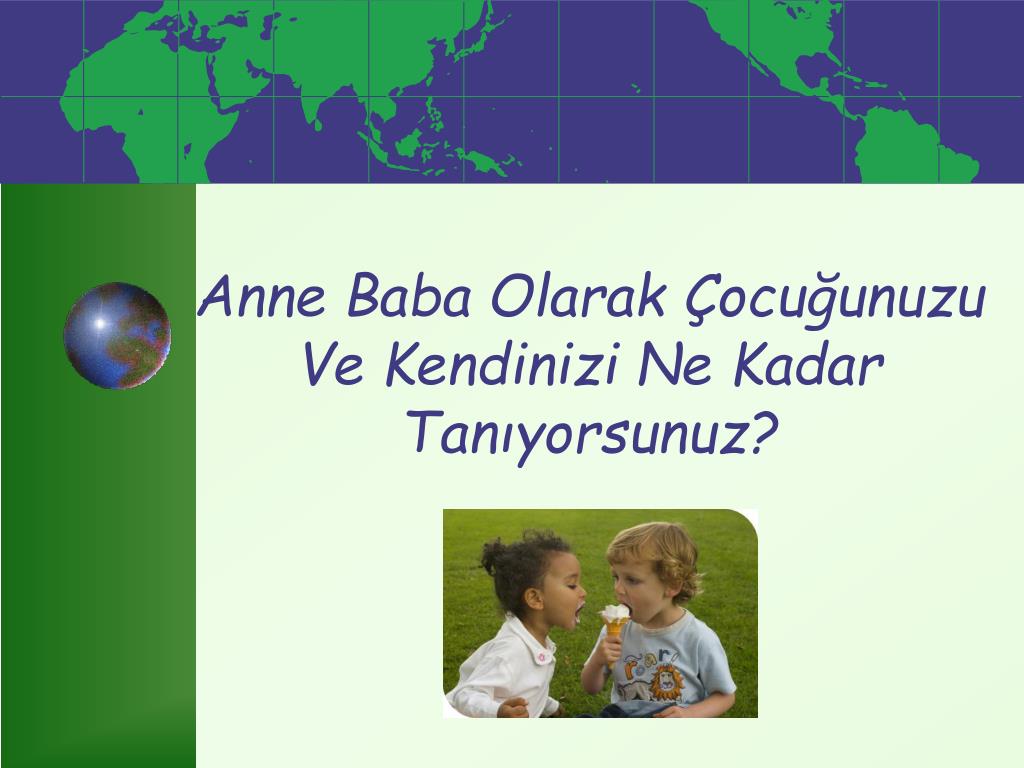 Anne Baba Olarak Çocuğunuzu Ve Kendinizi Ne Kadar Tanıyorsunuz?